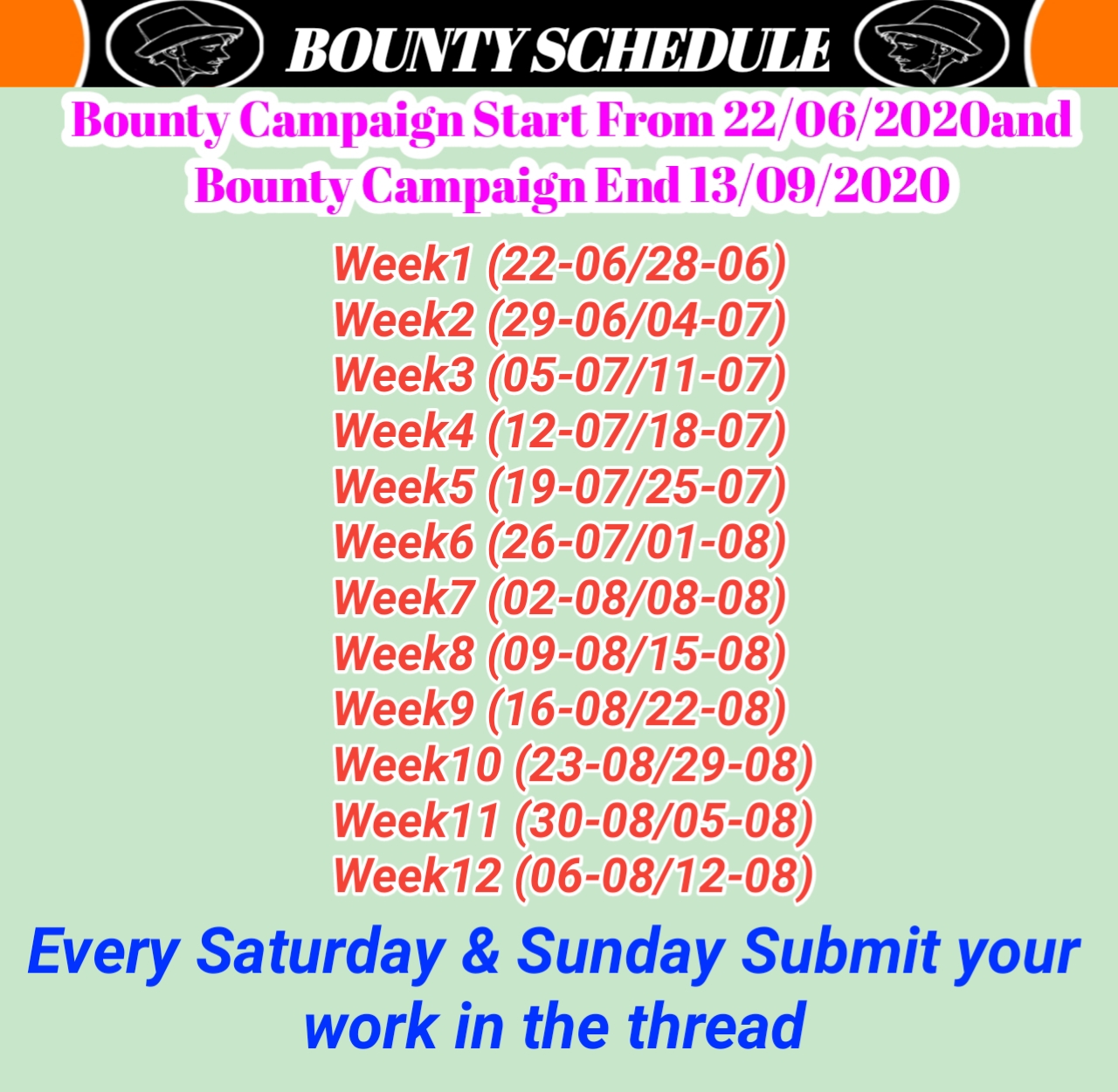 BOUNTY SCHEDULE

Bounty Campaign Start From 22/06/2020and Bounty Campaign End 13/09/2020

Week1 (22-06/28-06)
Week2 (29-06/04-07)
Week3 (05-07/11-07)
Week4 (12-07/18-07)
Week5 (19-07/25-07)
Week6 (26-07/01-08)
Week7 (02-08/08-08)
Week8 (09-08/15-08)
Week9 (16-08/22-08)
Week10 (23-08/29-08)
Week11 (30-08/05-08)
Week12 (06-08/12-08)

Every Saturday & Sunday Submit your work in the thread